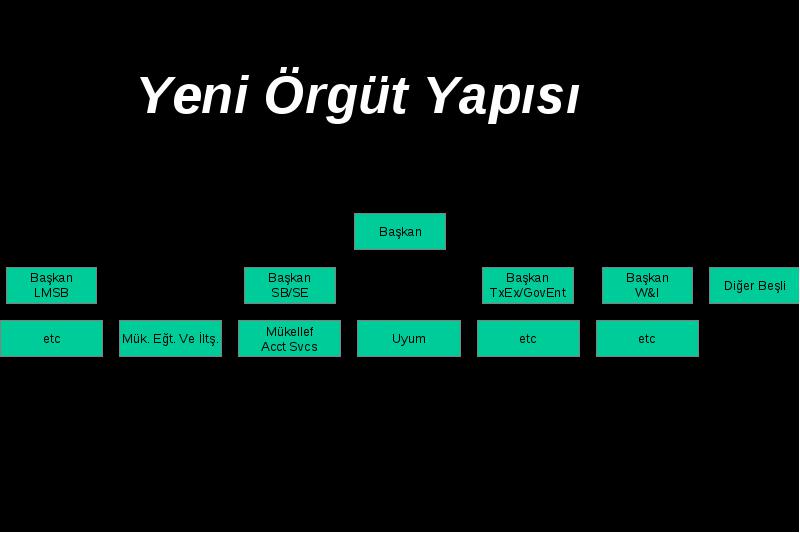 Yeni Örgüt Yapısı

Başkan

Başkan LMSB

Başkan SB/SE

Başkan TxEx/GovEnt

Başkan W&I

Diğer Beşli

etc

Mük. Eğt. Ve İltş.

Mükellef Acct Svcs

Uyum

etc

etc